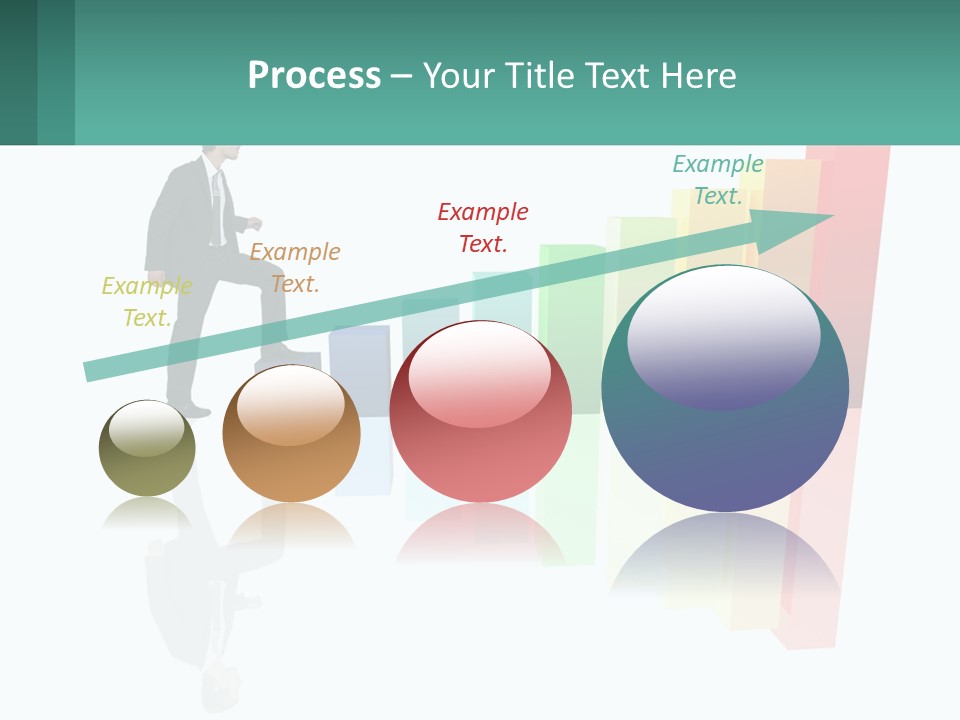 Process – Your Title Text Here

Example Text.

Example Text.

Example Text.

Example Text.